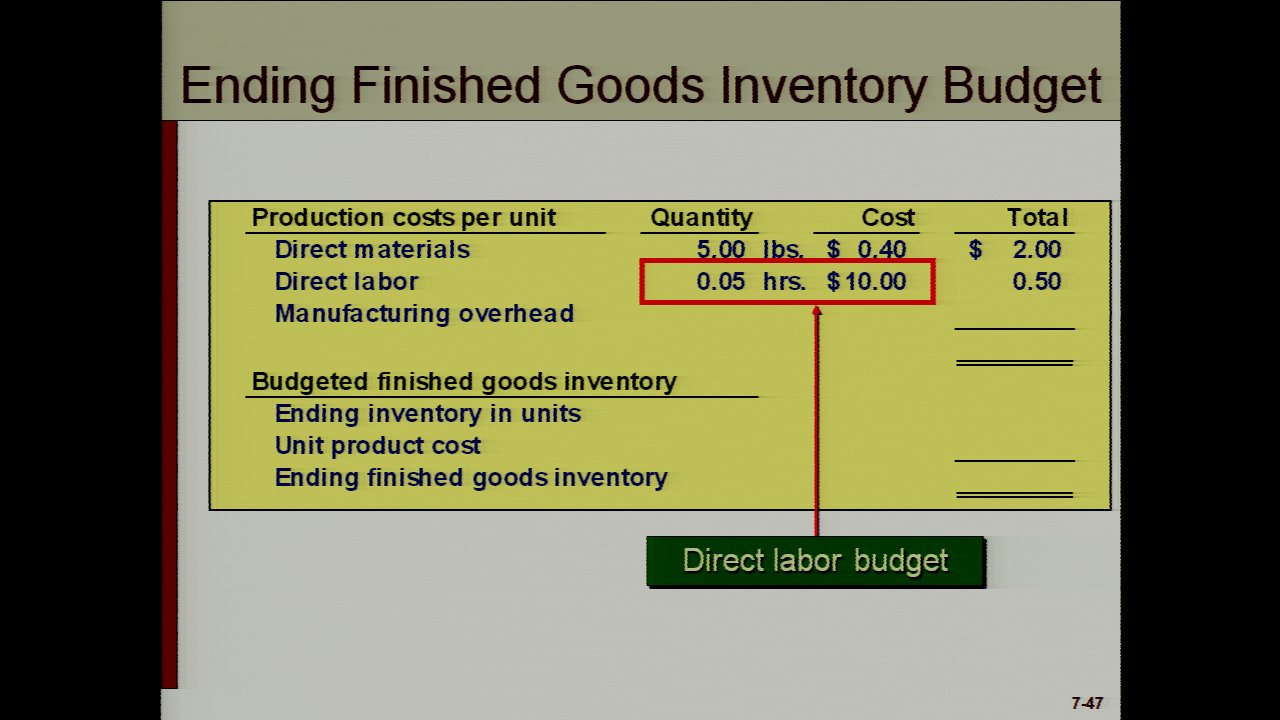 Ending Finished Goods Inventory Budget

| Production costs per unit | Quantity | Cost | Total |
|---|---|---|---|
| Direct materials | 5.00 lbs. | \$ 0.40 | \$ 2.00 |
| Direct labor | 0.05 hrs. | \$10.00 | 0.50 |
| Manufacturing overhead | | | |
| | | | |
| Budgeted finished goods inventory | | | |
| Ending inventory in units | | | |
| Unit product cost | | | |
| Ending finished goods inventory | | | |

Direct labor budget

7-47